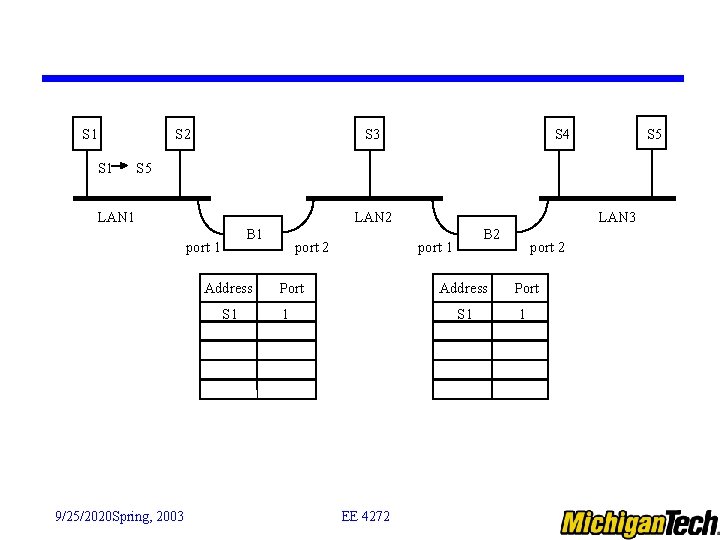 S1 S2 S3 S4 S5

S1 → S5

LAN1 LAN2 LAN3

B1 B2

port 1 port 2 port 1 port 2

| Address | Port |
|---|---|
| S1 | 1 |
| | |
| | |
| | |
| | |

| Address | Port |
|---|---|
| S1 | 1 |
| | |
| | |
| | |
| | |

9/25/2020Spring, 2003

EE 4272

MichiganTech